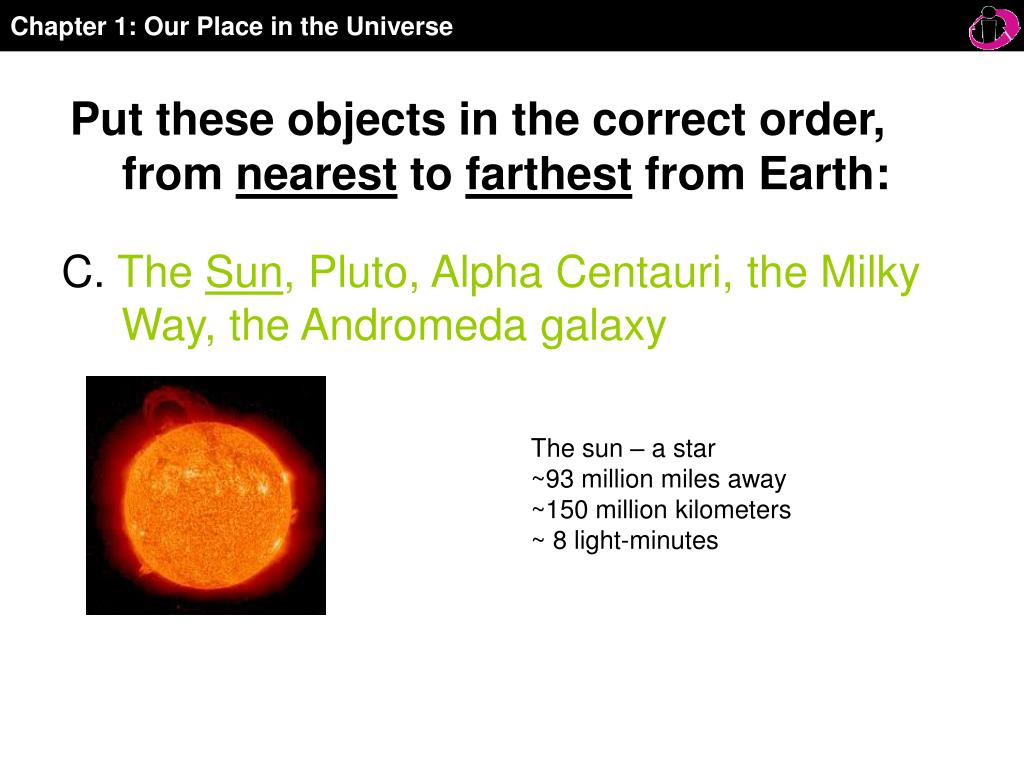 Chapter 1: Our Place in the Universe

Put these objects in the correct order, from nearest to farthest from Earth:

C. The Sun, Pluto, Alpha Centauri, the Milky Way, the Andromeda galaxy

The sun – a star
~93 million miles away
~150 million kilometers
~ 8 light-minutes